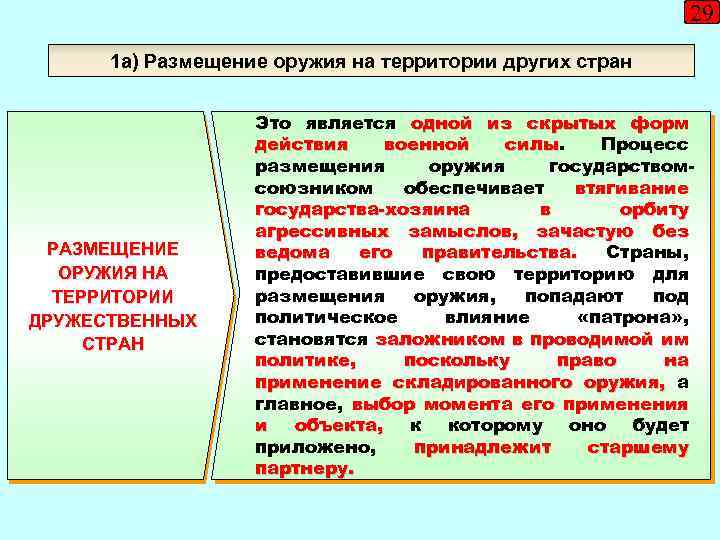 29

1а) Размещение оружия на территории других стран

РАЗМЕЩЕНИЕ ОРУЖИЯ НА ТЕРРИТОРИИ ДРУЖЕСТВЕННЫХ СТРАН

Это является одной из скрытых форм действия военной силы. Процесс размещения оружия государством-союзником обеспечивает втягивание государства-хозяина в орбиту агрессивных замыслов, зачастую без ведома его правительства. Страны, предоставившие свою территорию для размещения оружия, попадают под политическое влияние «патрона», становятся заложником в проводимой им политике, поскольку право на применение складированного оружия, а главное, выбор момента его применения и объекта, к которому оно будет приложено, принадлежит старшему партнеру.